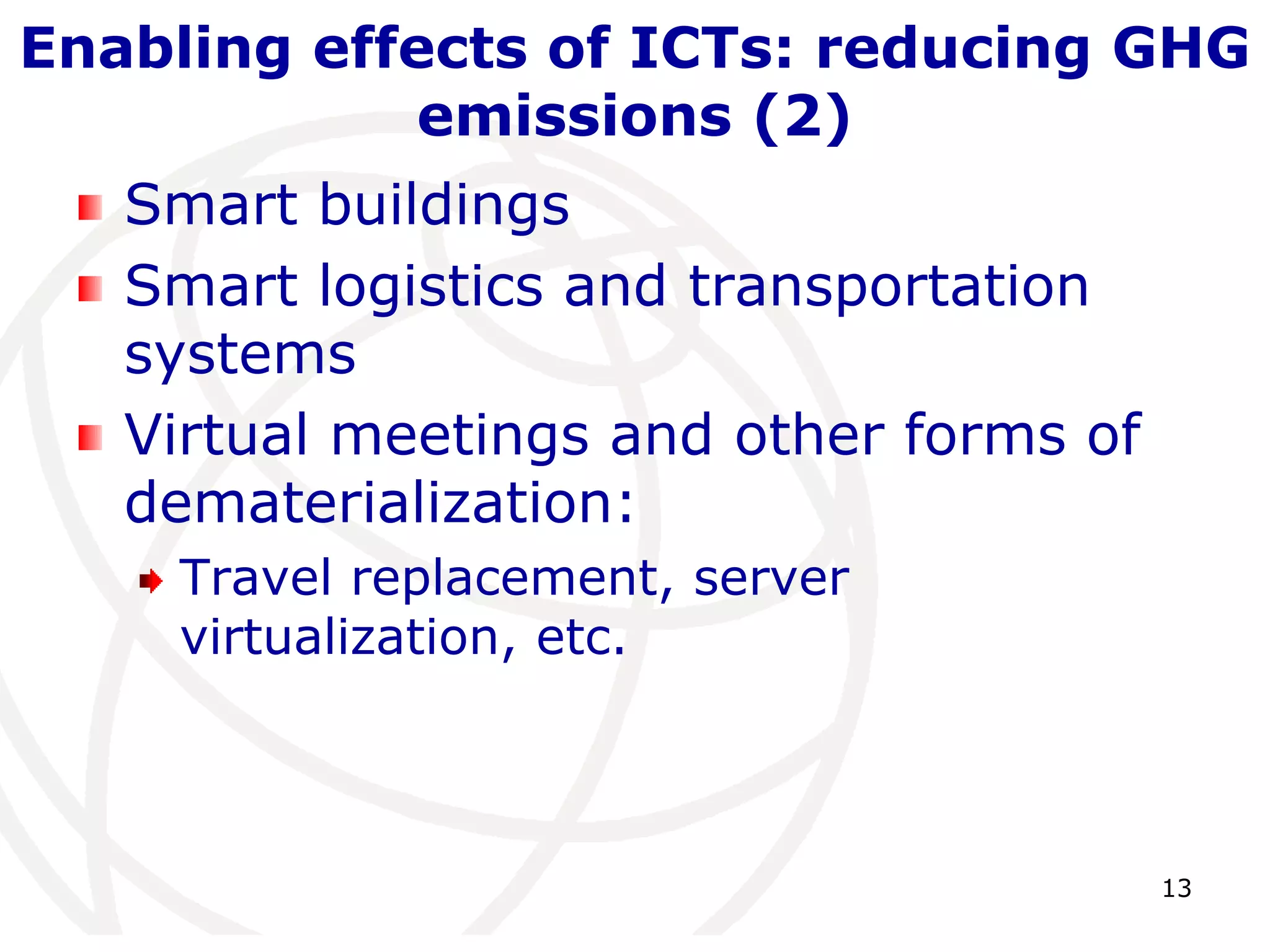 Enabling effects of ICTs: reducing GHG emissions (2)

Smart buildings

Smart logistics and transportation systems

Virtual meetings and other forms of dematerialization:

Travel replacement, server virtualization, etc.

13